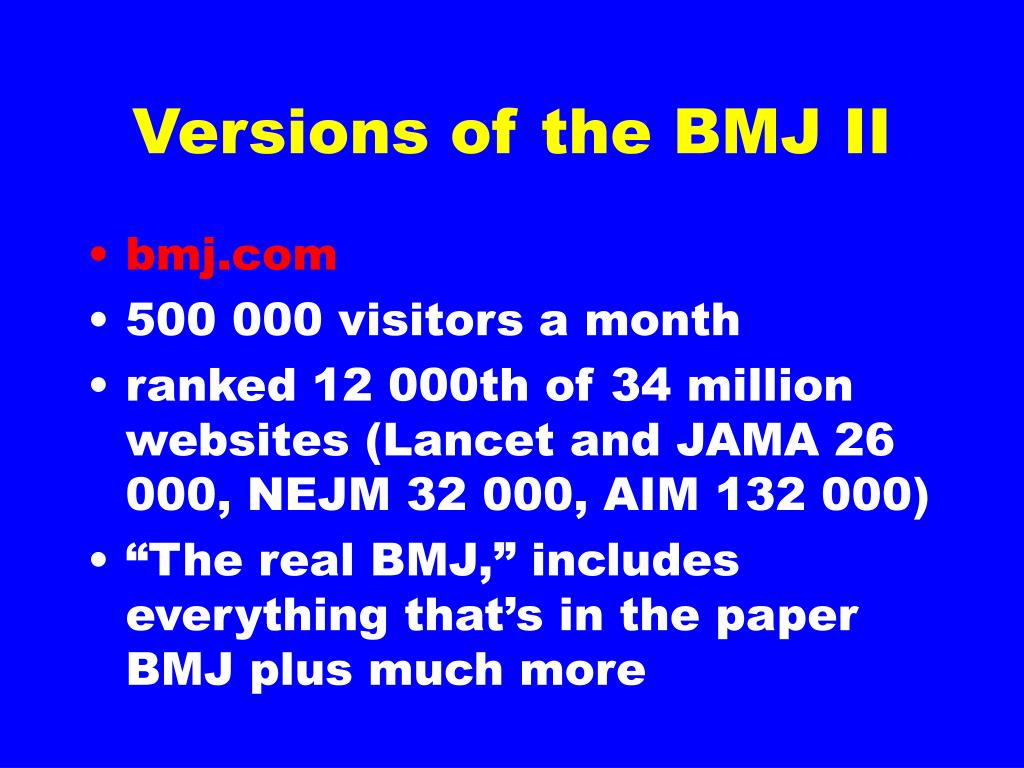 Versions of the BMJ II

• bmj.com
• 500 000 visitors a month
• ranked 12 000th of 34 million websites (Lancet and JAMA 26 000, NEJM 32 000, AIM 132 000)
• “The real BMJ,” includes everything that’s in the paper BMJ plus much more